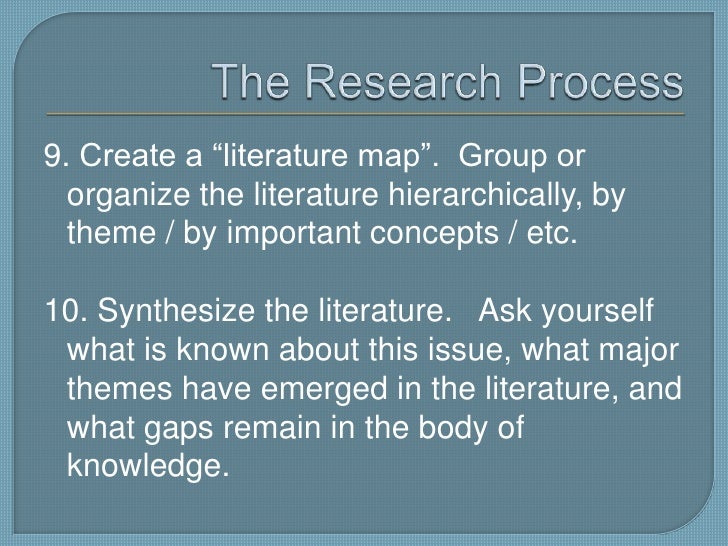 The Research Process

9. Create a “literature map”. Group or organize the literature hierarchically, by theme / by important concepts / etc.

10. Synthesize the literature. Ask yourself what is known about this issue, what major themes have emerged in the literature, and what gaps remain in the body of knowledge.